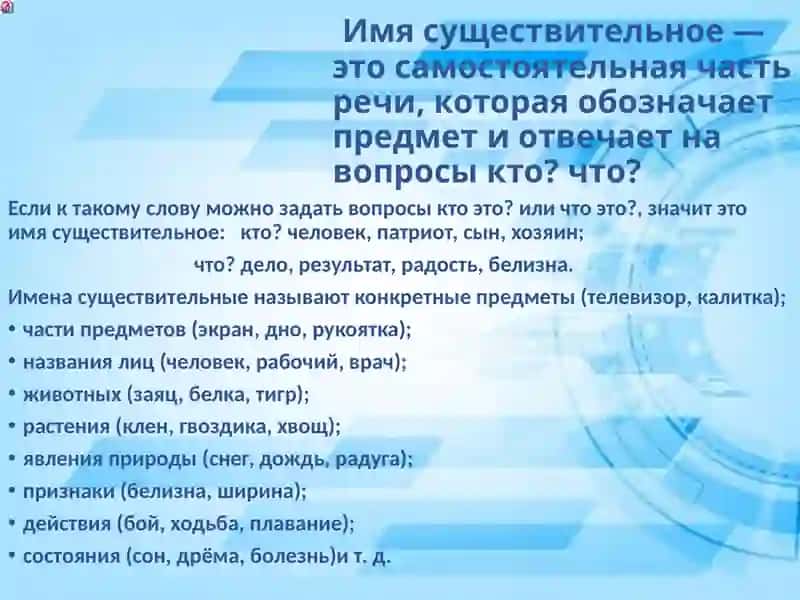 Имя существительное — это самостоятельная часть речи, которая обозначает предмет и отвечает на вопросы кто? что?

Если к такому слову можно задать вопросы кто это? или что это?, значит это имя существительное: кто? человек, патриот, сын, хозяин;

что? дело, результат, радость, белизна.

Имена существительные называют конкретные предметы (телевизор, калитка);

• части предметов (экран, дно, рукоятка);
• названия лиц (человек, рабочий, врач);
• животных (заяц, белка, тигр);
• растения (клен, гвоздика, хвощ);
• явления природы (снег, дождь, радуга);
• признаки (белизна, ширина);
• действия (бой, ходьба, плавание);
• состояния (сон, дрёма, болезнь)и т. д.